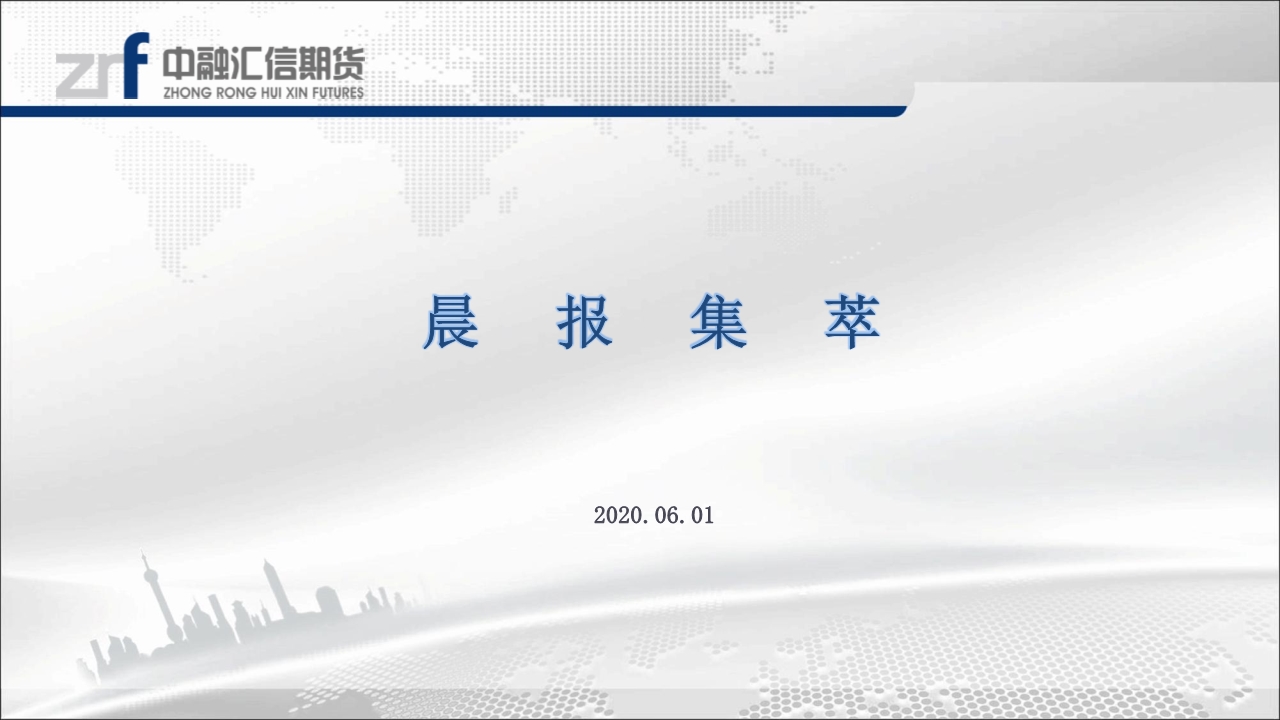 zrf 中融汇信期货
ZHONG RONG HUI XIN FUTURES

晨 报 集 萃

2020.06.01